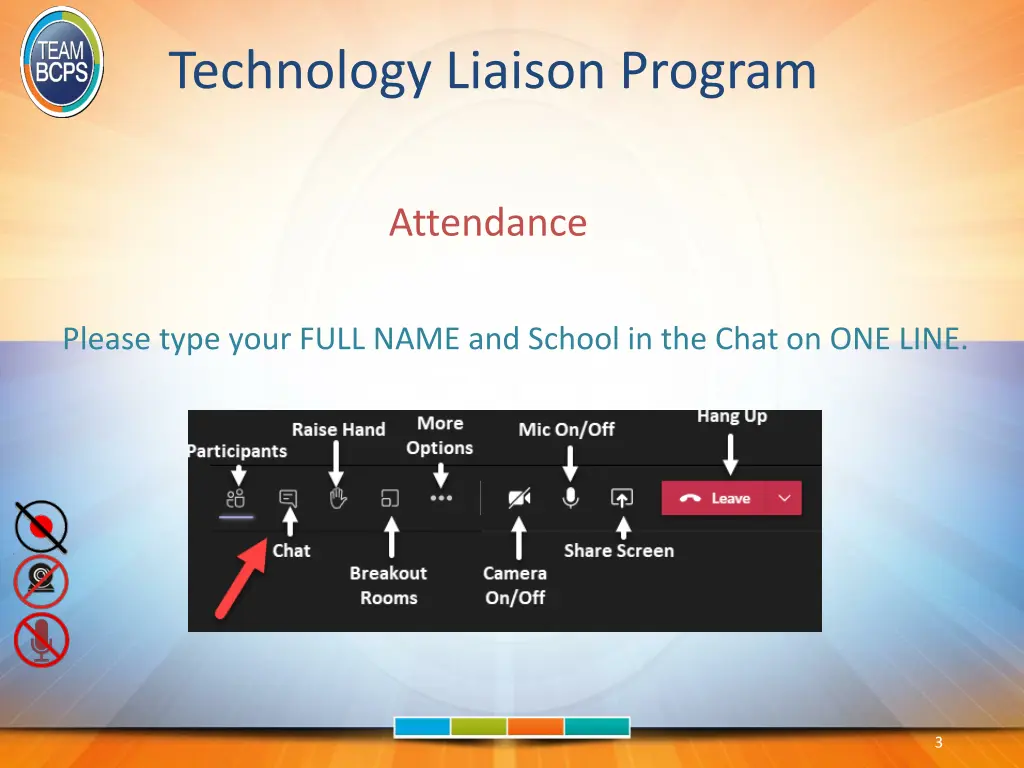 TEAM BCPS

Technology Liaison Program

Attendance

Please type your FULL NAME and School in the Chat on ONE LINE.

Participants

Raise Hand

More Options

Mic On/Off

Hang Up

Leave

Chat

Breakout Rooms

Camera On/Off

Share Screen

3